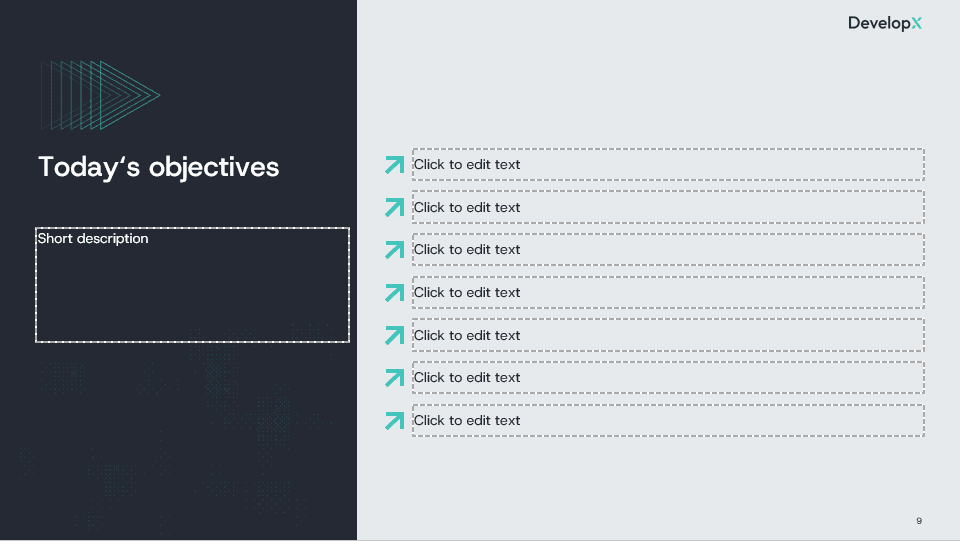 DevelopX

Today's objectives

Short description

Click to edit text

Click to edit text

Click to edit text

Click to edit text

Click to edit text

Click to edit text

Click to edit text

9